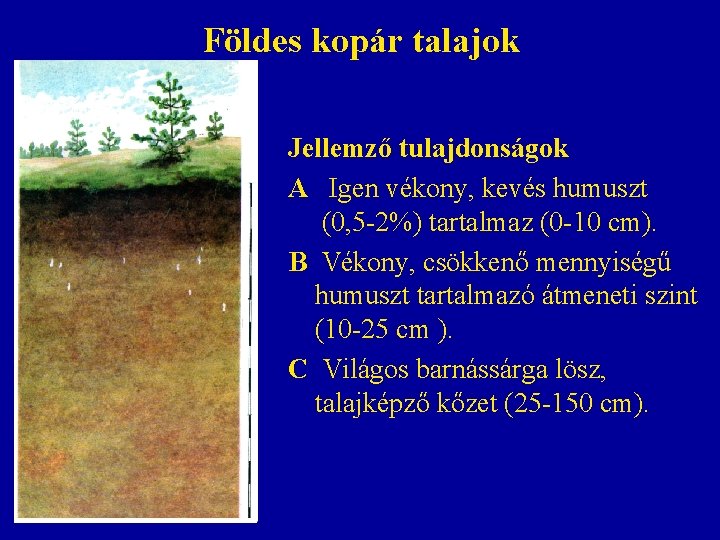 Földes kopár talajok

Jellemző tulajdonságok

A Igen vékony, kevés humuszt (0,5-2%) tartalmaz (0-10 cm).

B Vékony, csökkenő mennyiségű humuszt tartalmazó átmeneti szint (10-25 cm ).

C Világos barnássárga lösz, talajképző kőzet (25-150 cm).